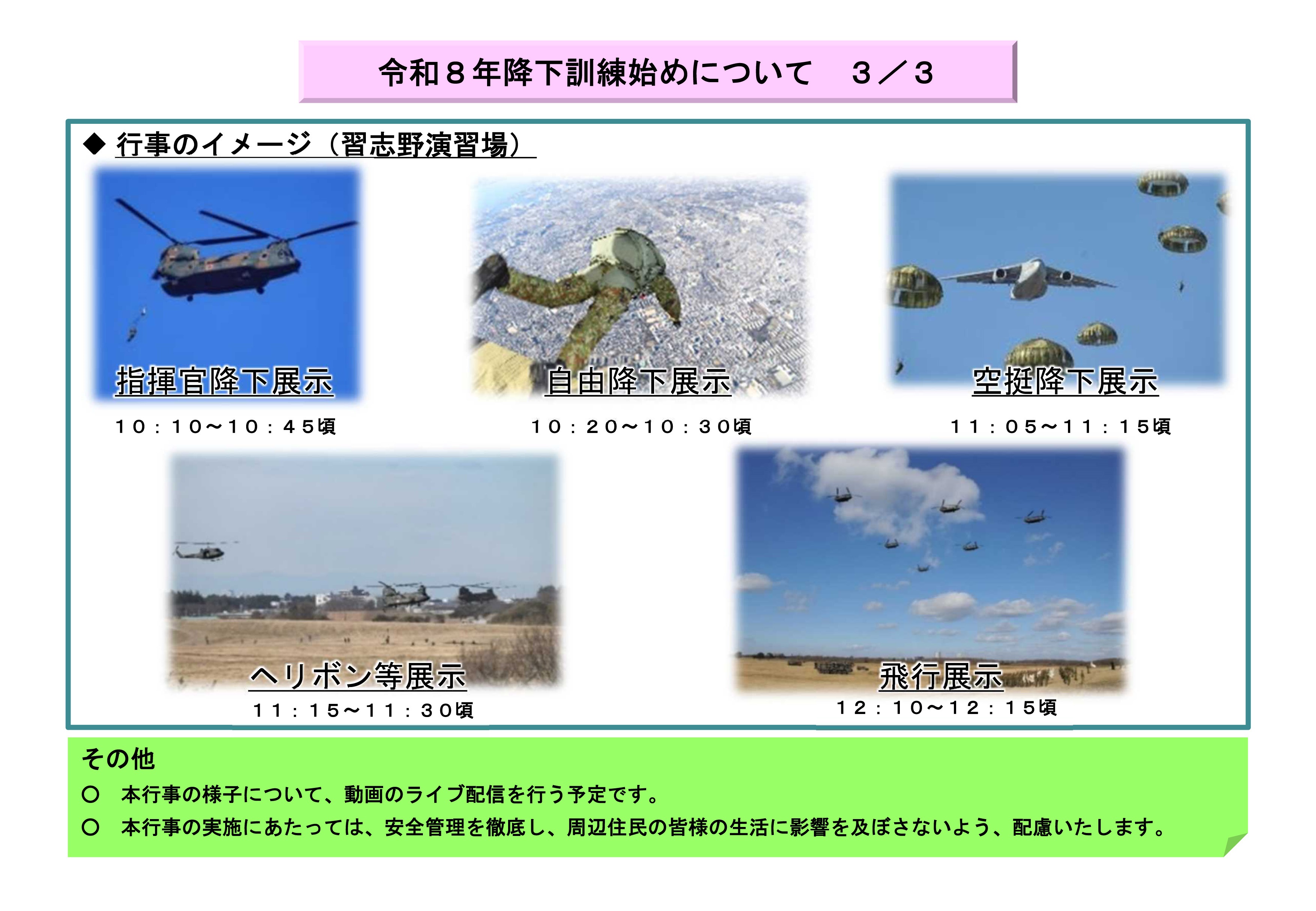 令和８年降下訓練始めについて　３／３

◆ 行事のイメージ（習志野演習場）

指揮官降下展示

１０：１０～１０：４５頃

自由降下展示

１０：２０～１０：３０頃

空挺降下展示

１１：０５～１１：１５頃

ヘリボン等展示

１１：１５～１１：３０頃

飛行展示

１２：１０～１２：１５頃

その他

○　本行事の様子について、動画のライブ配信を行う予定です。

○　本行事の実施にあたっては、安全管理を徹底し、周辺住民の皆様の生活に影響を及ぼさないよう、配慮いたします。